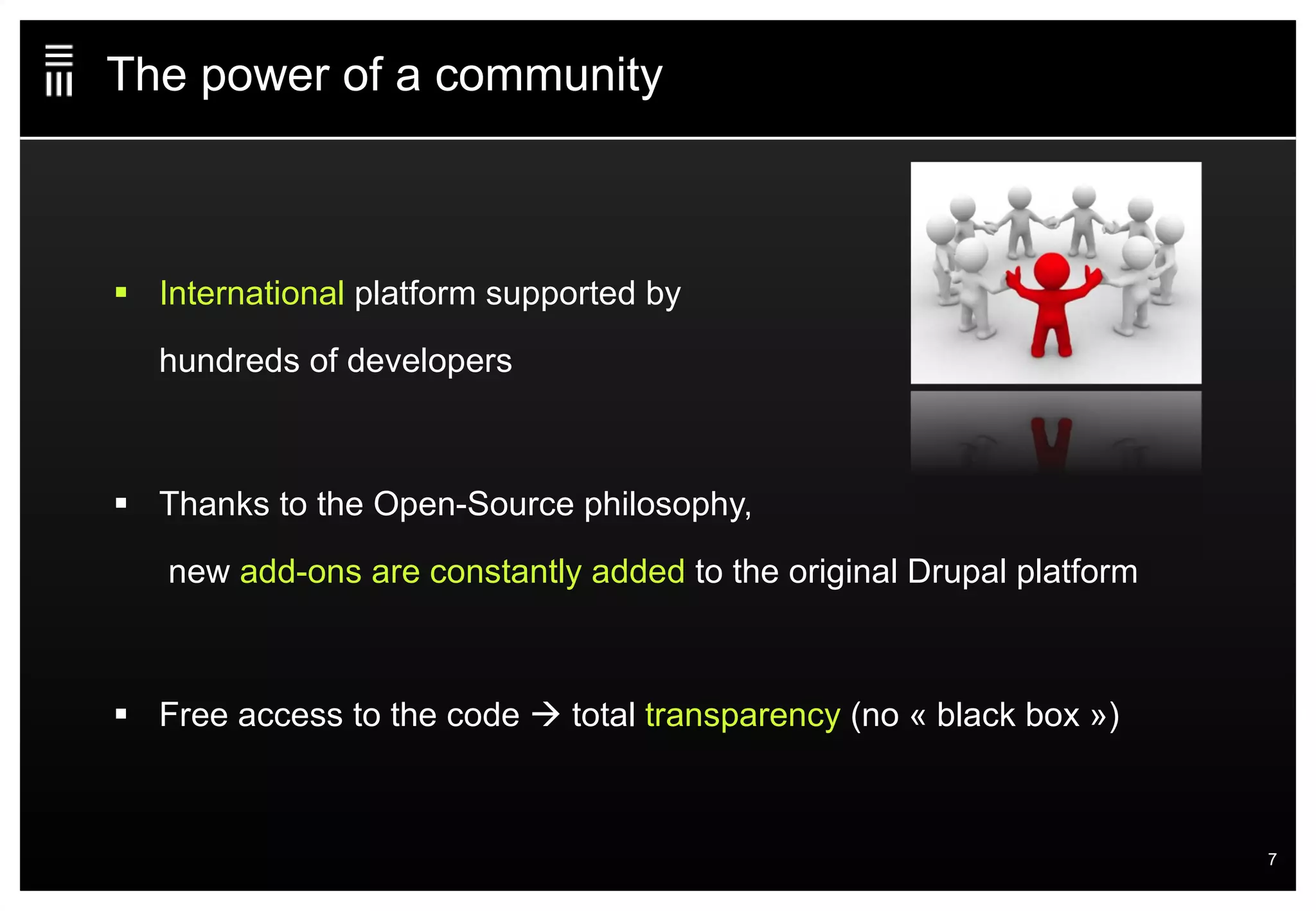 The power of a community

▪ International platform supported by hundreds of developers

▪ Thanks to the Open-Source philosophy, new add-ons are constantly added to the original Drupal platform

▪ Free access to the code → total transparency (no « black box »)

7